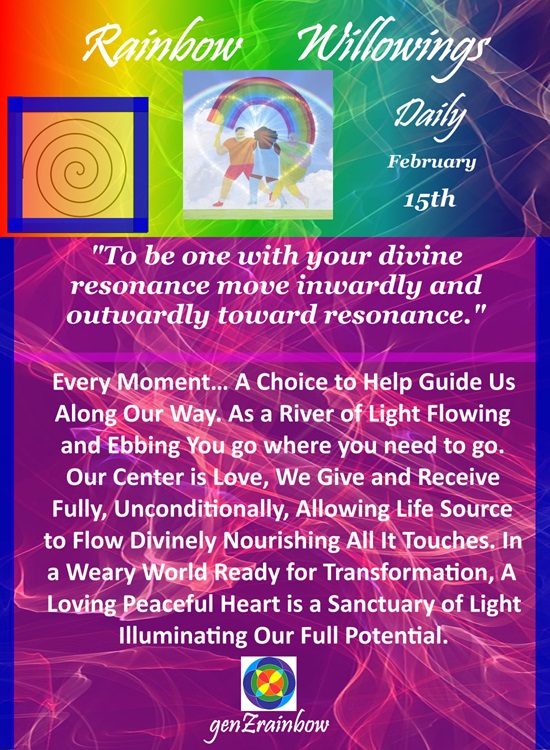 Rainbow Willowings

Daily

February

15th

"To be one with your divine resonance move inwardly and outwardly toward resonance."

Every Moment… A Choice to Help Guide Us Along Our Way. As a River of Light Flowing and Ebbing You go where you need to go. Our Center is Love, We Give and Receive Fully, Unconditionally, Allowing Life Source to Flow Divinely Nourishing All It Touches. In a Weary World Ready for Transformation, A Loving Peaceful Heart is a Sanctuary of Light Illuminating Our Full Potential.

genZrainbow